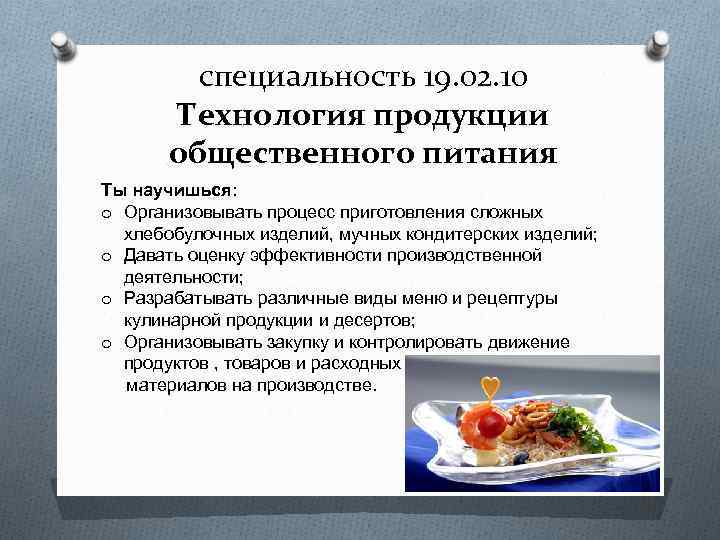 специальность 19.02.10
Технология продукции общественного питания

Ты научишься:
o Организовывать процесс приготовления сложных хлебобулочных изделий, мучных кондитерских изделий;
o Давать оценку эффективности производственной деятельности;
o Разрабатывать различные виды меню и рецептуры кулинарной продукции и десертов;
o Организовывать закупку и контролировать движение продуктов , товаров и расходных материалов на производстве.